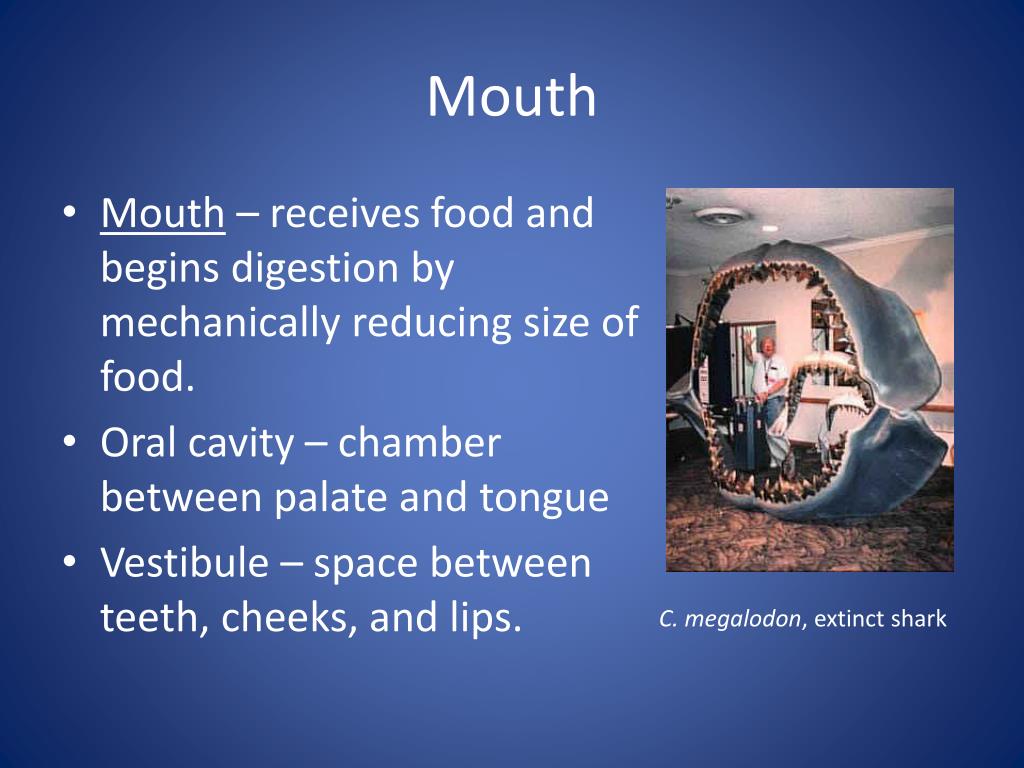 Mouth

• Mouth – receives food and begins digestion by mechanically reducing size of food.
• Oral cavity – chamber between palate and tongue
• Vestibule – space between teeth, cheeks, and lips.

C. megalodon, extinct shark